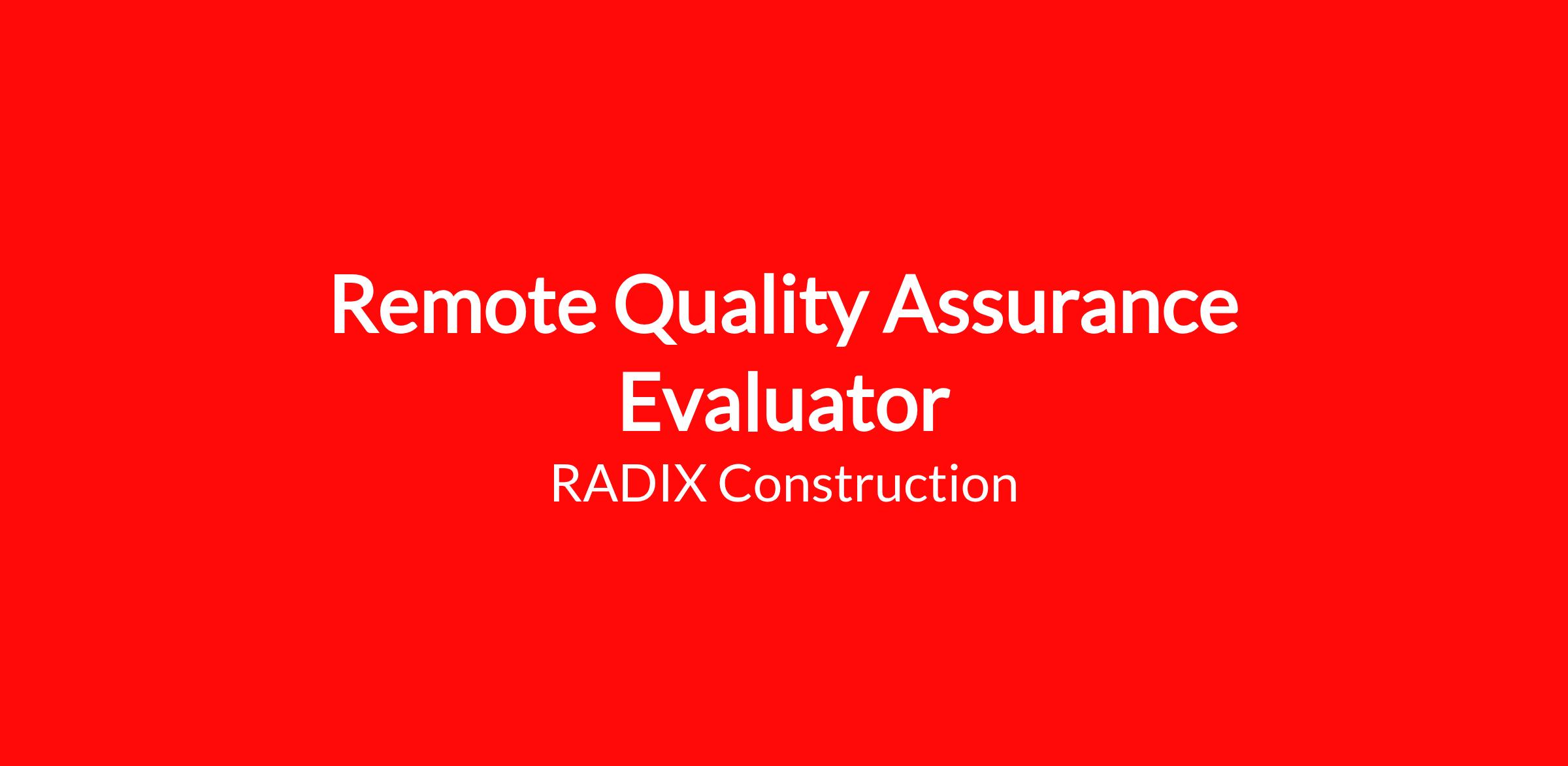 Remote Quality Assurance Evaluator

RADIX Construction